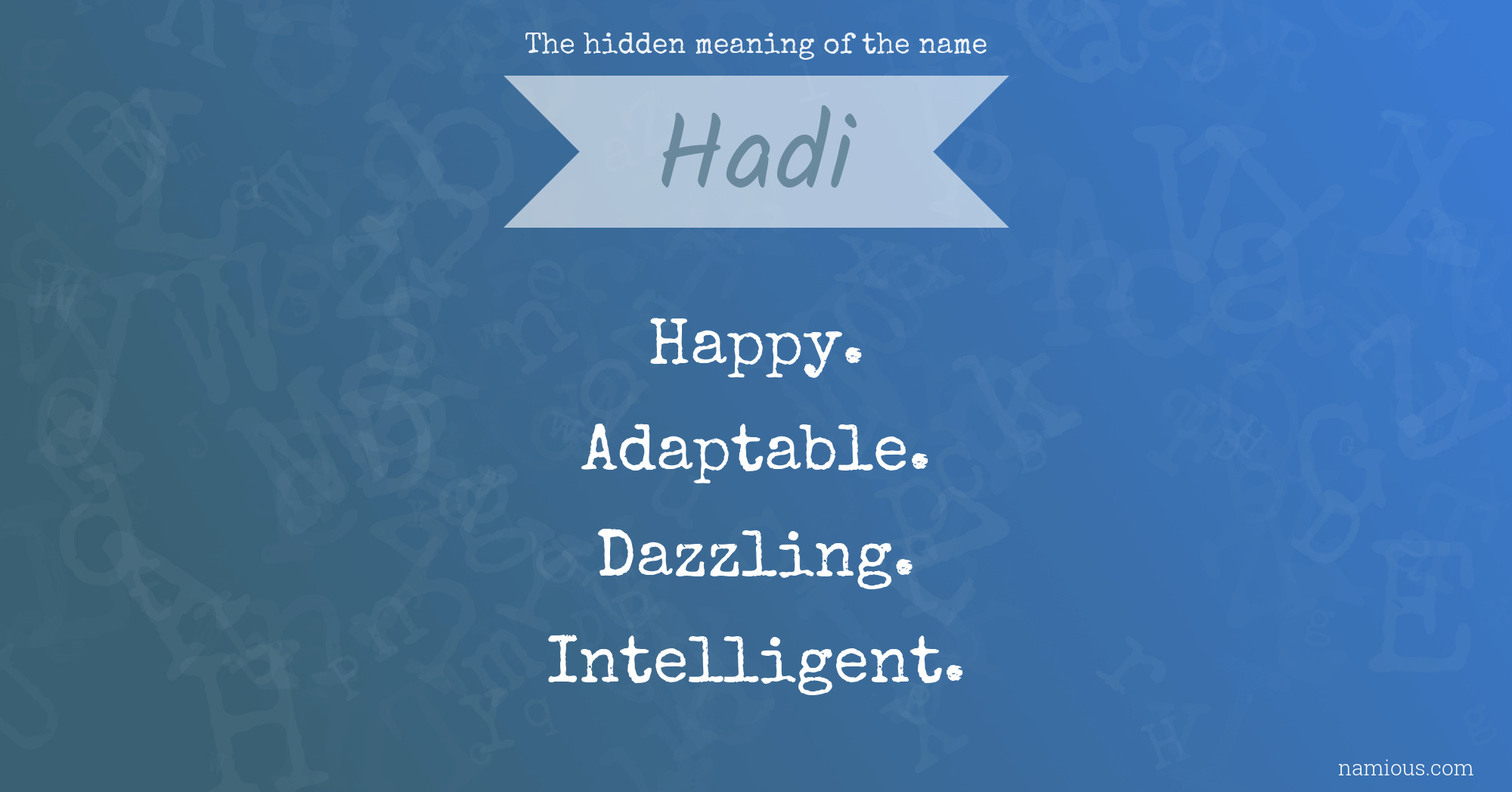 The hidden meaning of the name

Hadi

Happy.

Adaptable.

Dazzling.

Intelligent.

namious.com